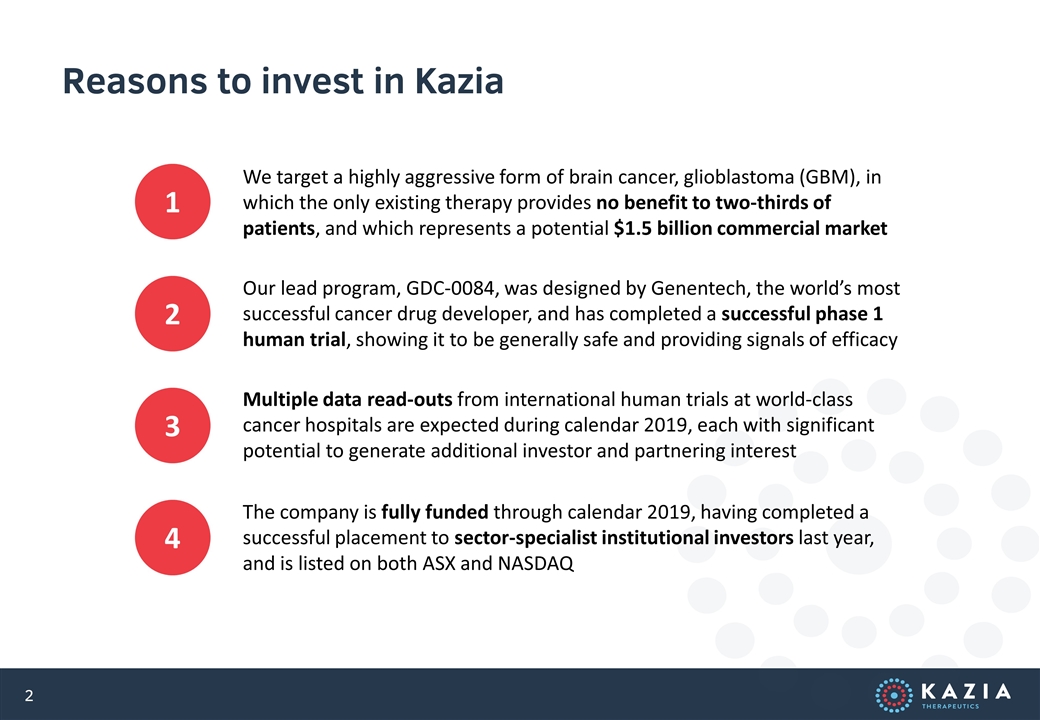 Reasons to invest in Kazia

1

We target a highly aggressive form of brain cancer, glioblastoma (GBM), in which the only existing therapy provides no benefit to two-thirds of patients, and which represents a potential $1.5 billion commercial market

2

Our lead program, GDC-0084, was designed by Genentech, the world's most successful cancer drug developer, and has completed a successful phase 1 human trial, showing it to be generally safe and providing signals of efficacy

3

Multiple data read-outs from international human trials at world-class cancer hospitals are expected during calendar 2019, each with significant potential to generate additional investor and partnering interest

4

The company is fully funded through calendar 2019, having completed a successful placement to sector-specialist institutional investors last year, and is listed on both ASX and NASDAQ

2

KAZIA THERAPEUTICS